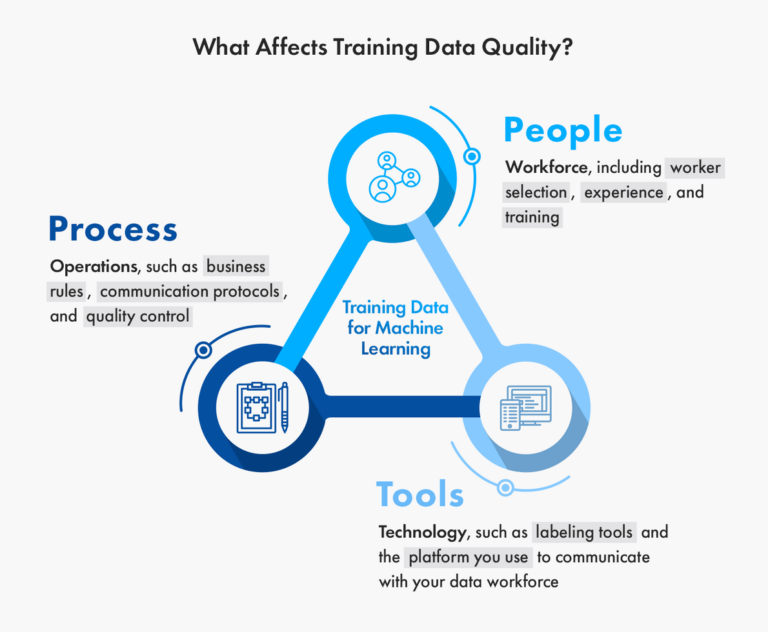 What Affects Training Data Quality?

People

Workforce, including worker selection, experience, and training

Process

Operations, such as business rules, communication protocols, and quality control

Training Data for Machine Learning

Tools

Technology, such as labeling tools and the platform you use to communicate with your data workforce